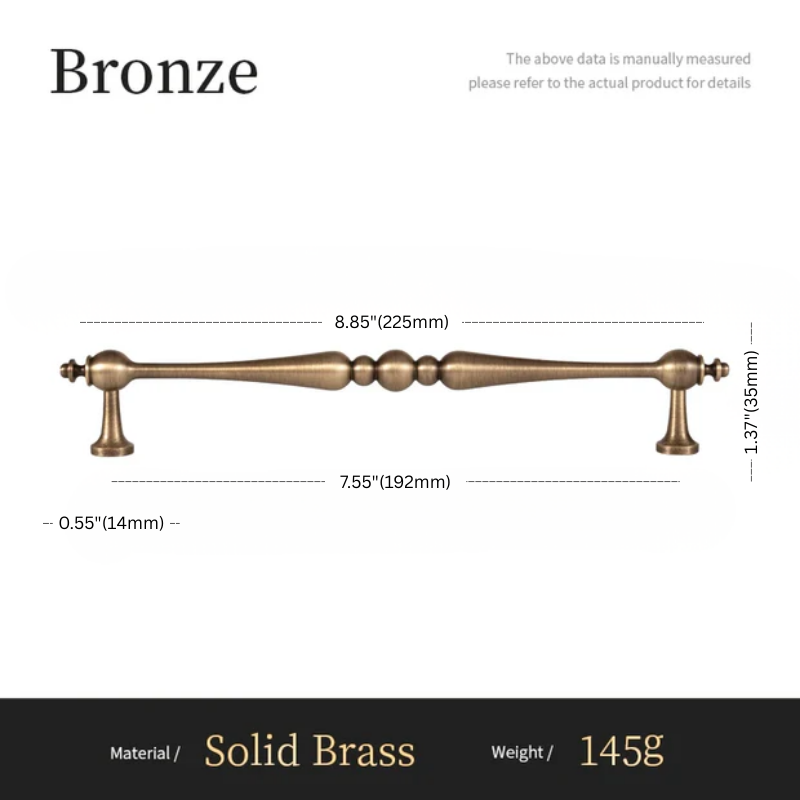 Bronze

The above data is manually measured
please refer to the actual product for details

8.85"(225mm)

1.37"(35mm)

7.55"(192mm)

0.55"(14mm)

Material / Solid Brass Weight / 145g